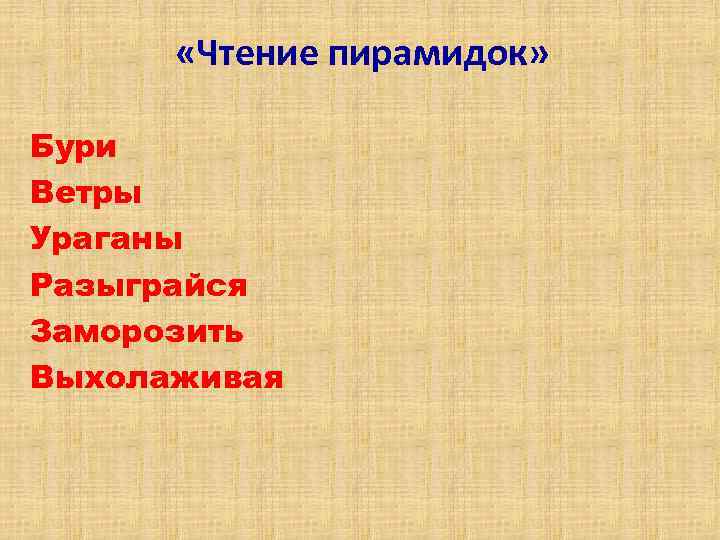 «Чтение пирамидок»

Бури
Ветры
Ураганы
Разыграйся
Заморозить
Выхолаживая